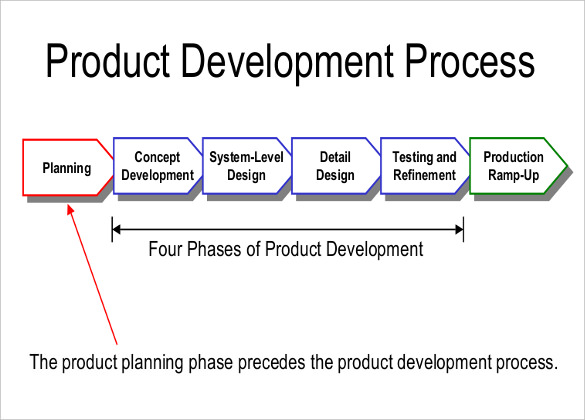 Product Development Process

Planning

Concept Development

System-Level Design

Detail Design

Testing and Refinement

Production Ramp-Up

Four Phases of Product Development

The product planning phase precedes the product development process.